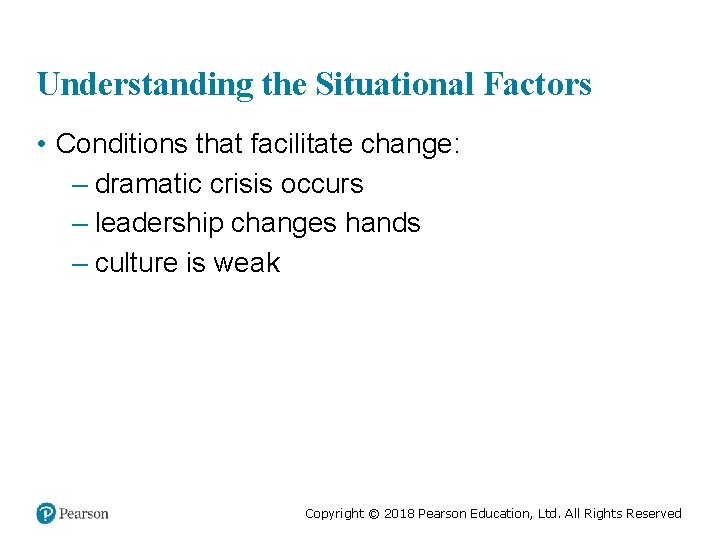 Understanding the Situational Factors

• Conditions that facilitate change:
– dramatic crisis occurs
– leadership changes hands
– culture is weak

Pearson

Copyright © 2018 Pearson Education, Ltd. All Rights Reserved